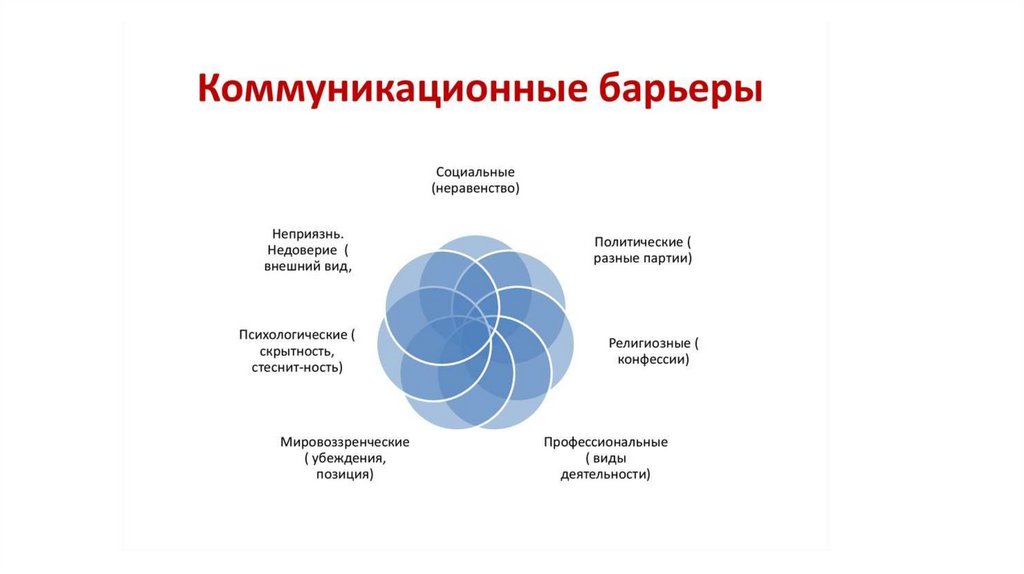 Коммуникационные барьеры

Социальные (неравенство)

Политические ( разные партии)

Религиозные ( конфессии)

Профессиональные ( виды деятельности)

Мировоззренческие ( убеждения, позиция)

Психологические ( скрытность, стеснит-ность)

Неприязнь. Недоверие ( внешний вид,